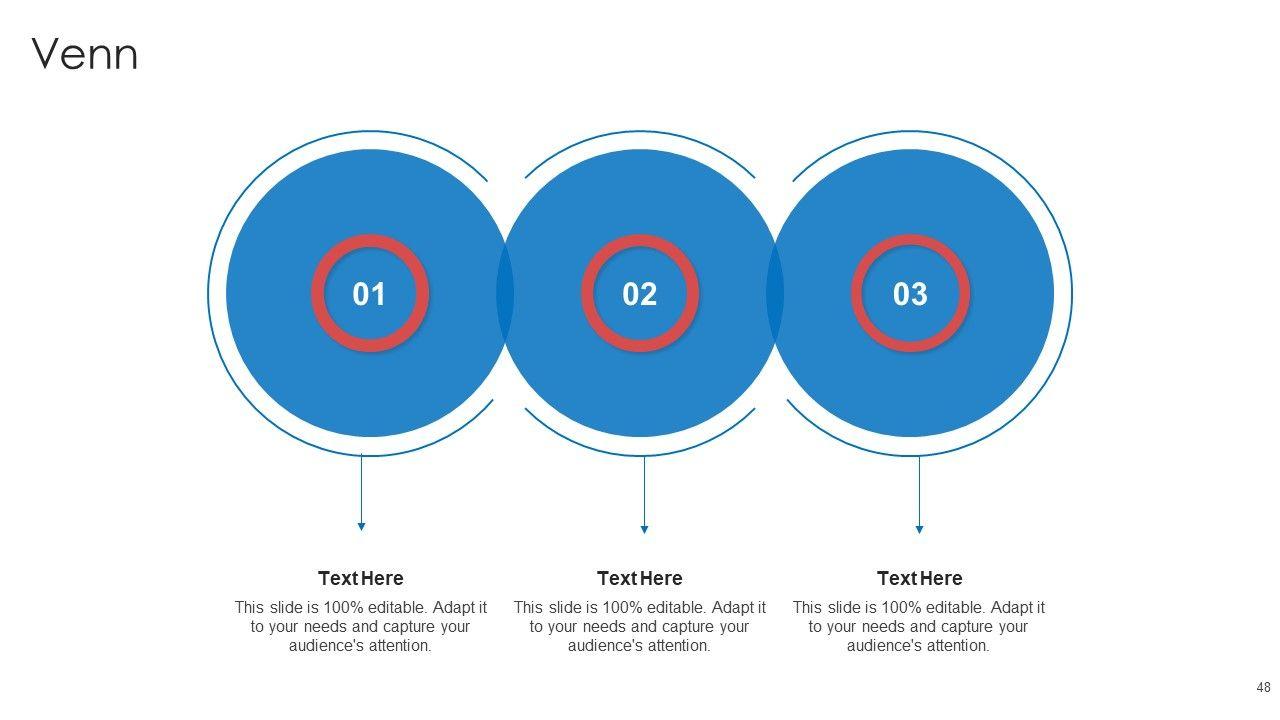 Venn

01

02

03

Text Here

This slide is 100% editable. Adapt it to your needs and capture your audience's attention.

Text Here

This slide is 100% editable. Adapt it to your needs and capture your audience's attention.

Text Here

This slide is 100% editable. Adapt it to your needs and capture your audience's attention.

48